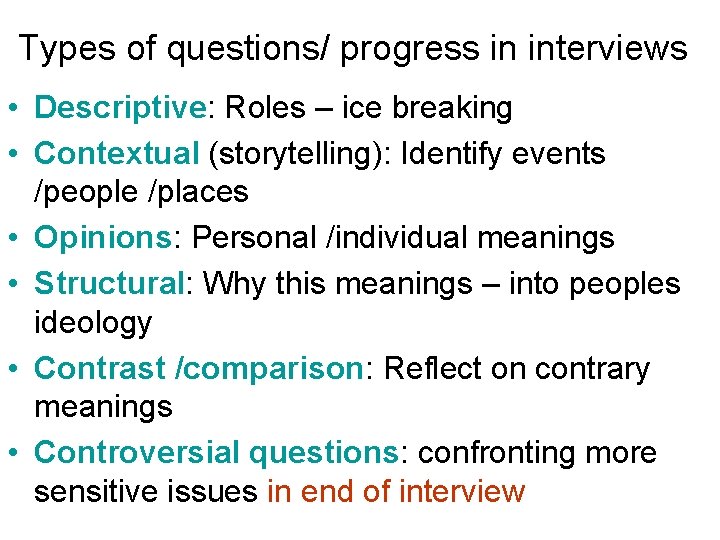 Types of questions/ progress in interviews

• Descriptive: Roles – ice breaking
• Contextual (storytelling): Identify events /people /places
• Opinions: Personal /individual meanings
• Structural: Why this meanings – into peoples ideology
• Contrast /comparison: Reflect on contrary meanings
• Controversial questions: confronting more sensitive issues in end of interview